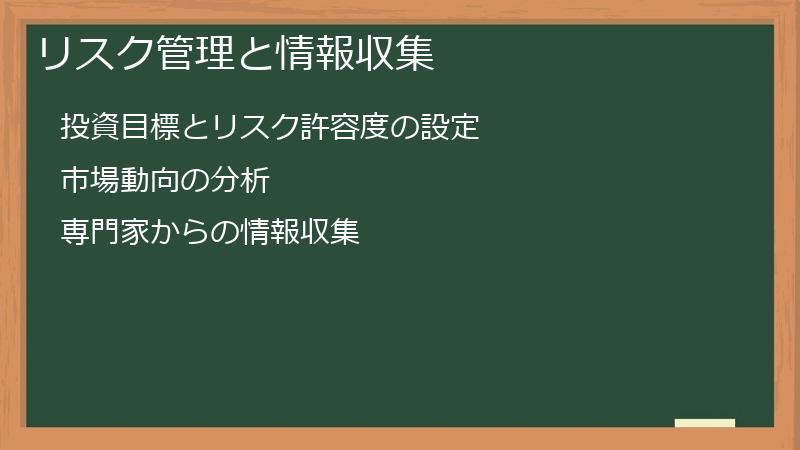 リスク管理と情報収集

投資目標とリスク許容度の設定

市場動向の分析

専門家からの情報収集